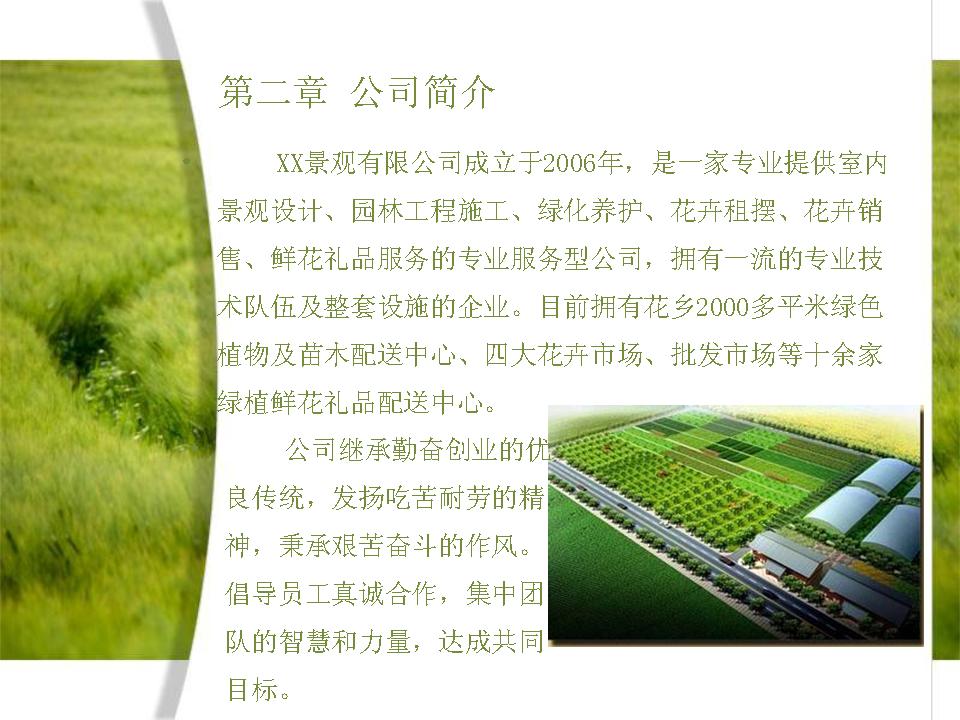 第二章 公司简介

XX景观有限公司成立于2006年，是一家专业提供室内景观设计、园林工程施工、绿化养护、花卉租摆、花卉销售、鲜花礼品服务的专业服务型公司，拥有一流的专业技术队伍及整套设施的企业。目前拥有花乡2000多平米绿色植物及苗木配送中心、四大花卉市场、批发市场等十余家绿植鲜花礼品配送中心。

公司继承勤奋创业的优良传统，发扬吃苦耐劳的精神，秉承艰苦奋斗的作风。倡导员工真诚合作，集中团队的智慧和力量，达成共同目标。